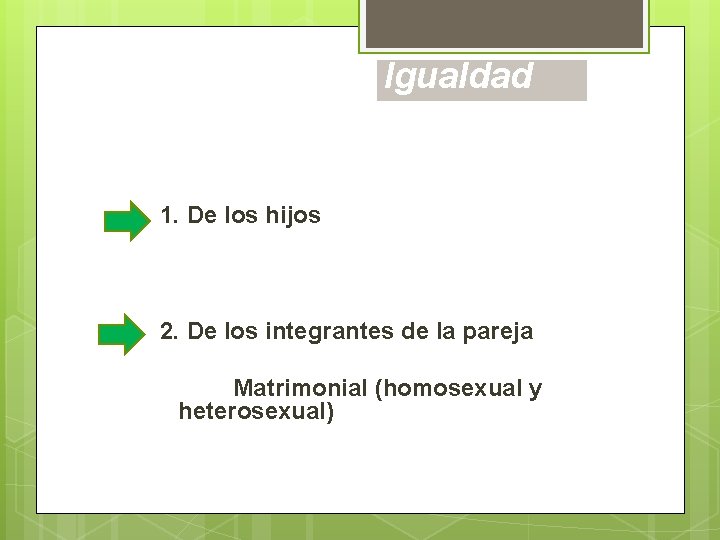 Igualdad

1. De los hijos

2. De los integrantes de la pareja

Matrimonial (homosexual y heterosexual)